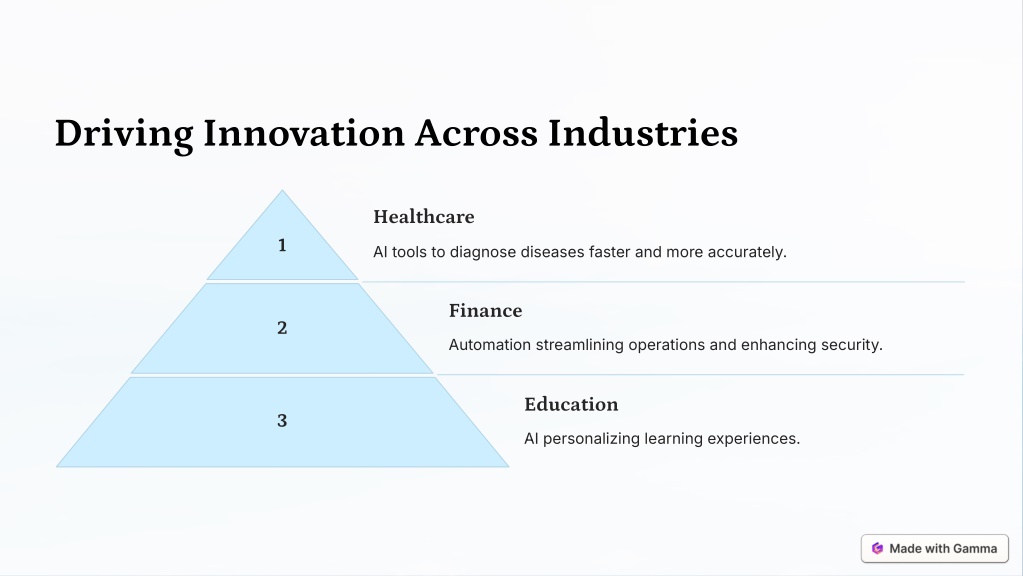 Driving Innovation Across Industries

1

Healthcare

AI tools to diagnose diseases faster and more accurately.

2

Finance

Automation streamlining operations and enhancing security.

3

Education

AI personalizing learning experiences.

Made with Gamma